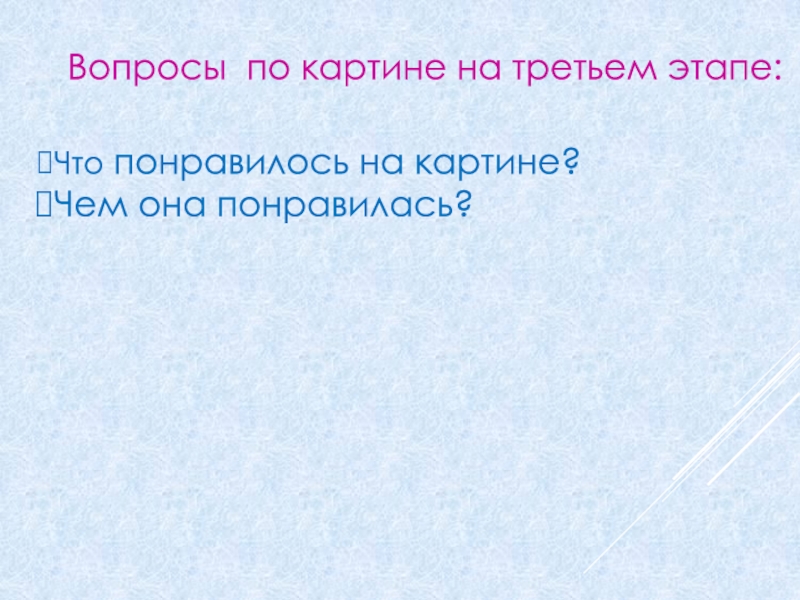 Вопросы  по картине на третьем этапе:

Что понравилось на картине?
Чем она понравилась?